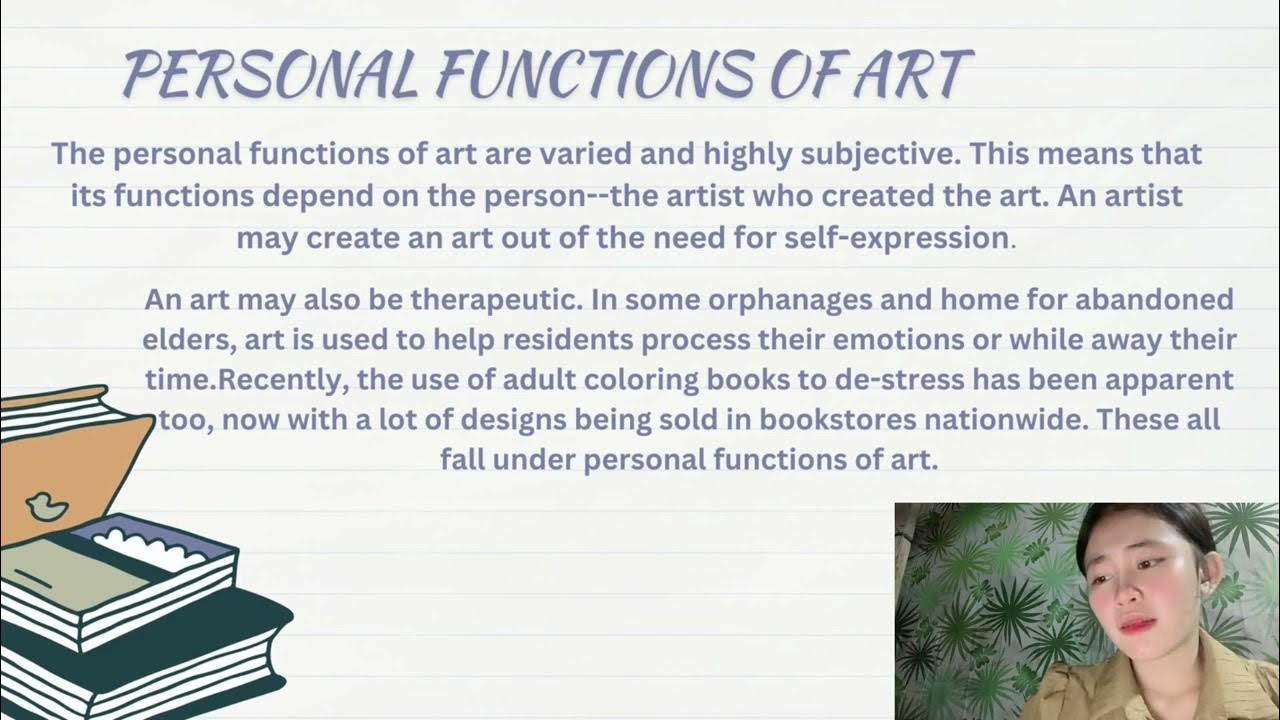 PERSONAL FUNCTIONS OF ART

The personal functions of art are varied and highly subjective. This means that its functions depend on the person--the artist who created the art. An artist may create an art out of the need for self-expression.

An art may also be therapeutic. In some orphanages and home for abandoned elders, art is used to help residents process their emotions or while away their time.Recently, the use of adult coloring books to de-stress has been apparent too, now with a lot of designs being sold in bookstores nationwide. These all fall under personal functions of art.